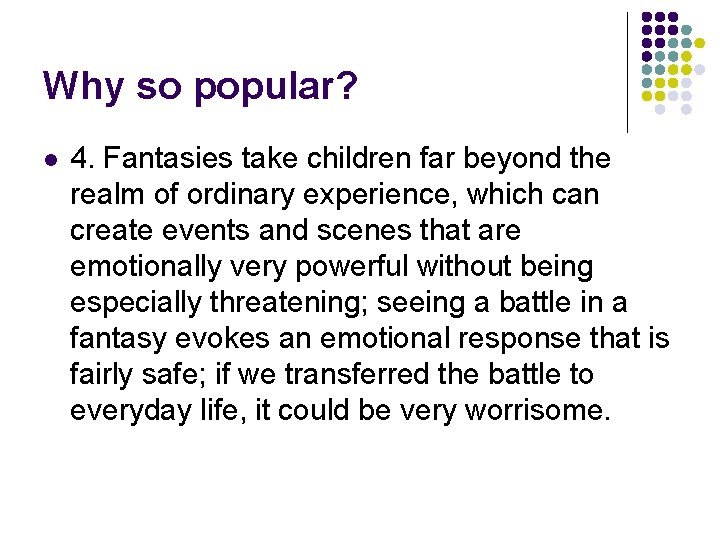 Why so popular?

- 4. Fantasies take children far beyond the realm of ordinary experience, which can create events and scenes that are emotionally very powerful without being especially threatening; seeing a battle in a fantasy evokes an emotional response that is fairly safe; if we transferred the battle to everyday life, it could be very worrisome.